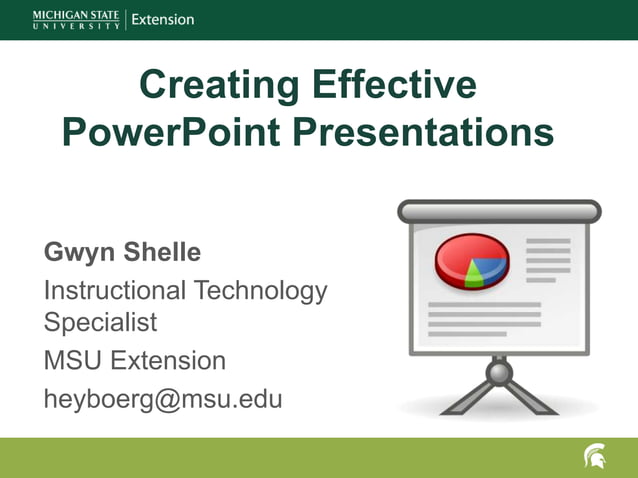 MICHIGAN STATE UNIVERSITY | Extension

Creating Effective PowerPoint Presentations

Gwyn Shelle

Instructional Technology Specialist

MSU Extension

heyboerg@msu.edu